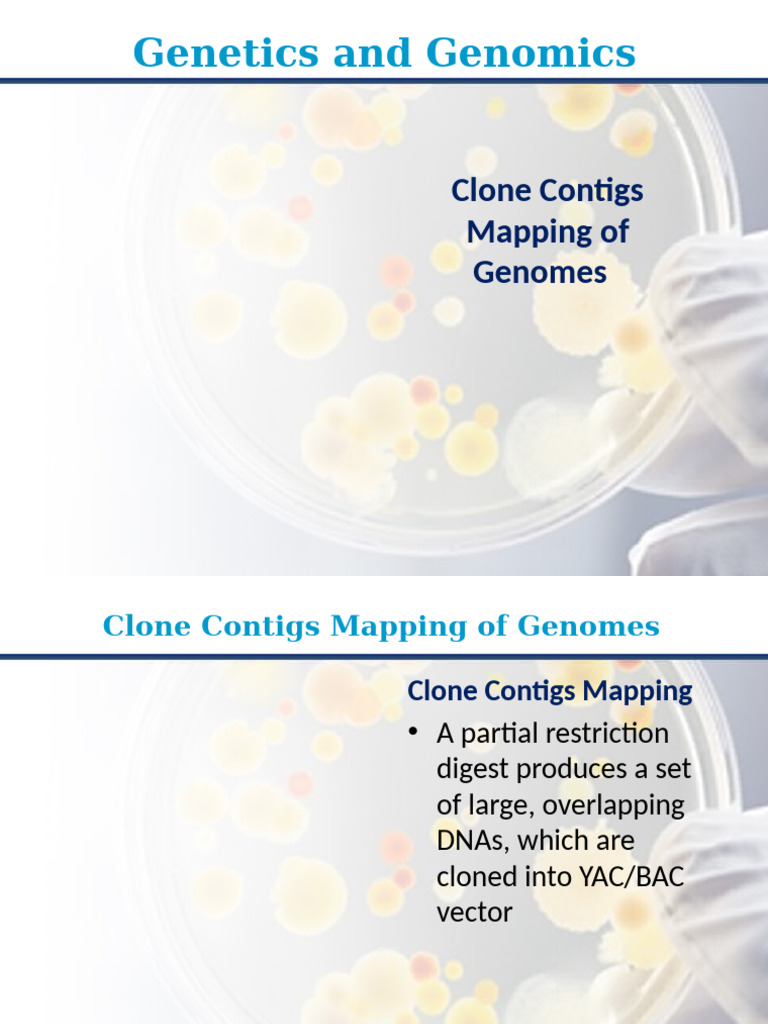 Genetics and Genomics

Clone Contigs Mapping of Genomes

Clone Contigs Mapping of Genomes

Clone Contigs Mapping

• A partial restriction digest produces a set of large, overlapping DNAs, which are cloned into YAC/BAC vector